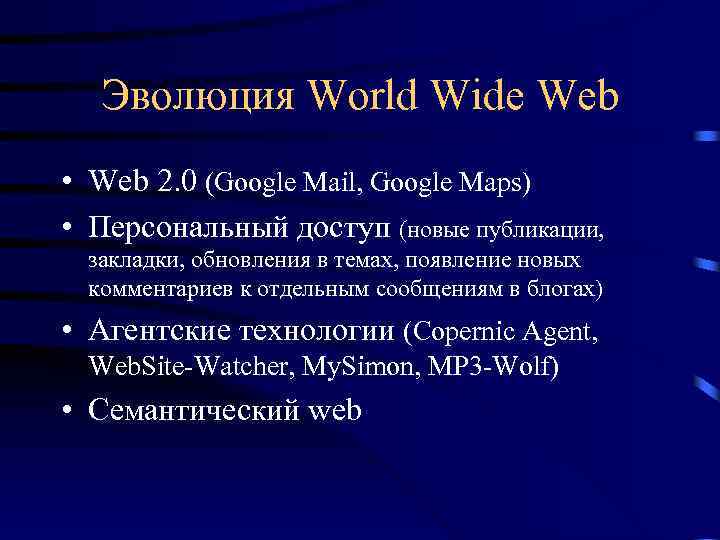 Эволюция World Wide Web

• Web 2.0 (Google Mail, Google Maps)
• Персональный доступ (новые публикации, закладки, обновления в темах, появление новых комментариев к отдельным сообщениям в блогах)
• Агентские технологии (Copernic Agent, WebSite-Watcher, MySimon, MP3-Wolf)
• Семантический web